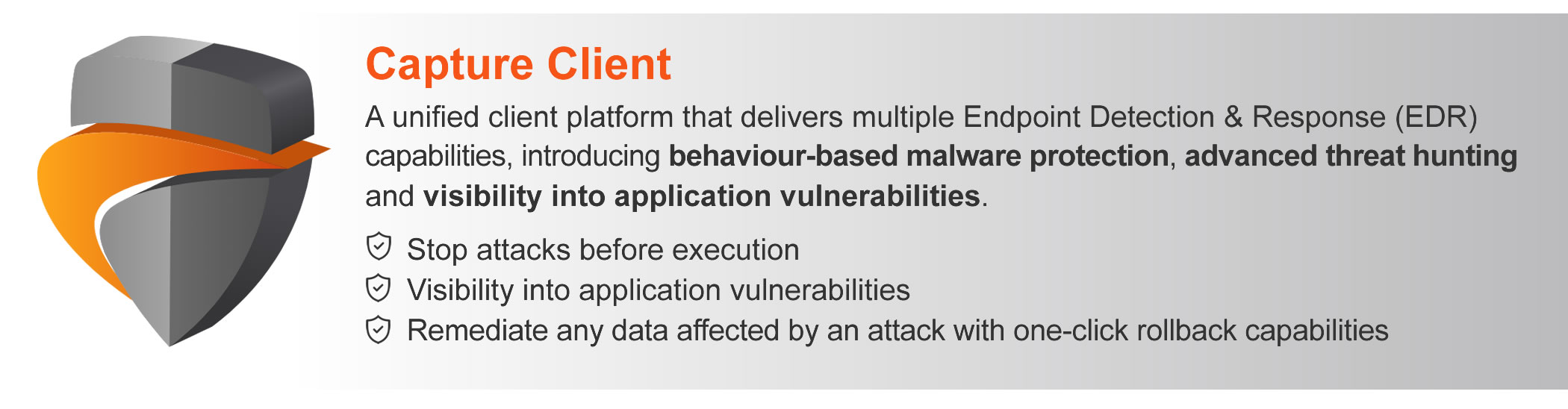 Capture Client

A unified client platform that delivers multiple Endpoint Detection & Response (EDR) capabilities, introducing behaviour-based malware protection, advanced threat hunting and visibility into application vulnerabilities.

Stop attacks before execution
Visibility into application vulnerabilities
Remediate any data affected by an attack with one-click rollback capabilities